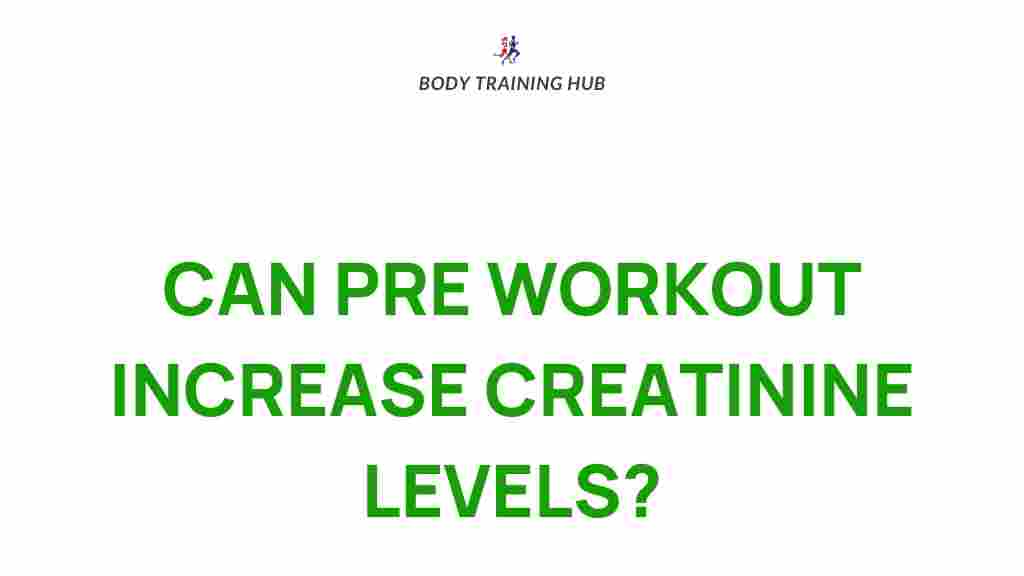 BODY TRAINING HUB

CAN PRE WORKOUT INCREASE CREATININE LEVELS?